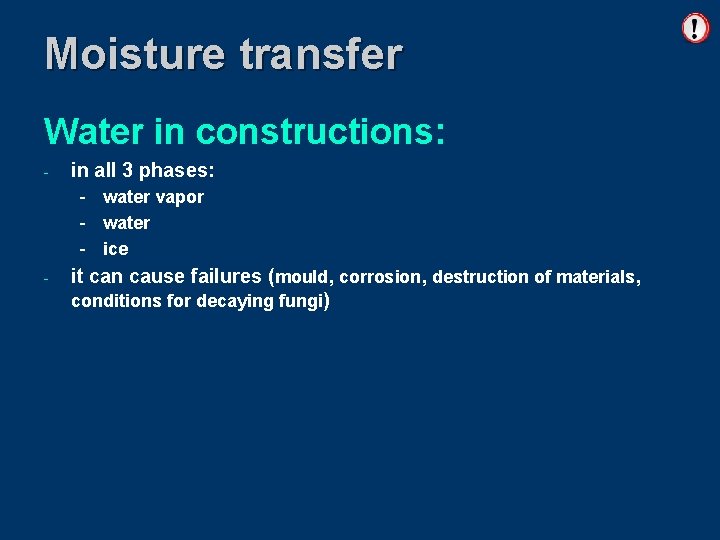 !

Moisture transfer

Water in constructions:

- in all 3 phases:
  - water vapor
  - water
  - ice
- it can cause failures (mould, corrosion, destruction of materials, conditions for decaying fungi)